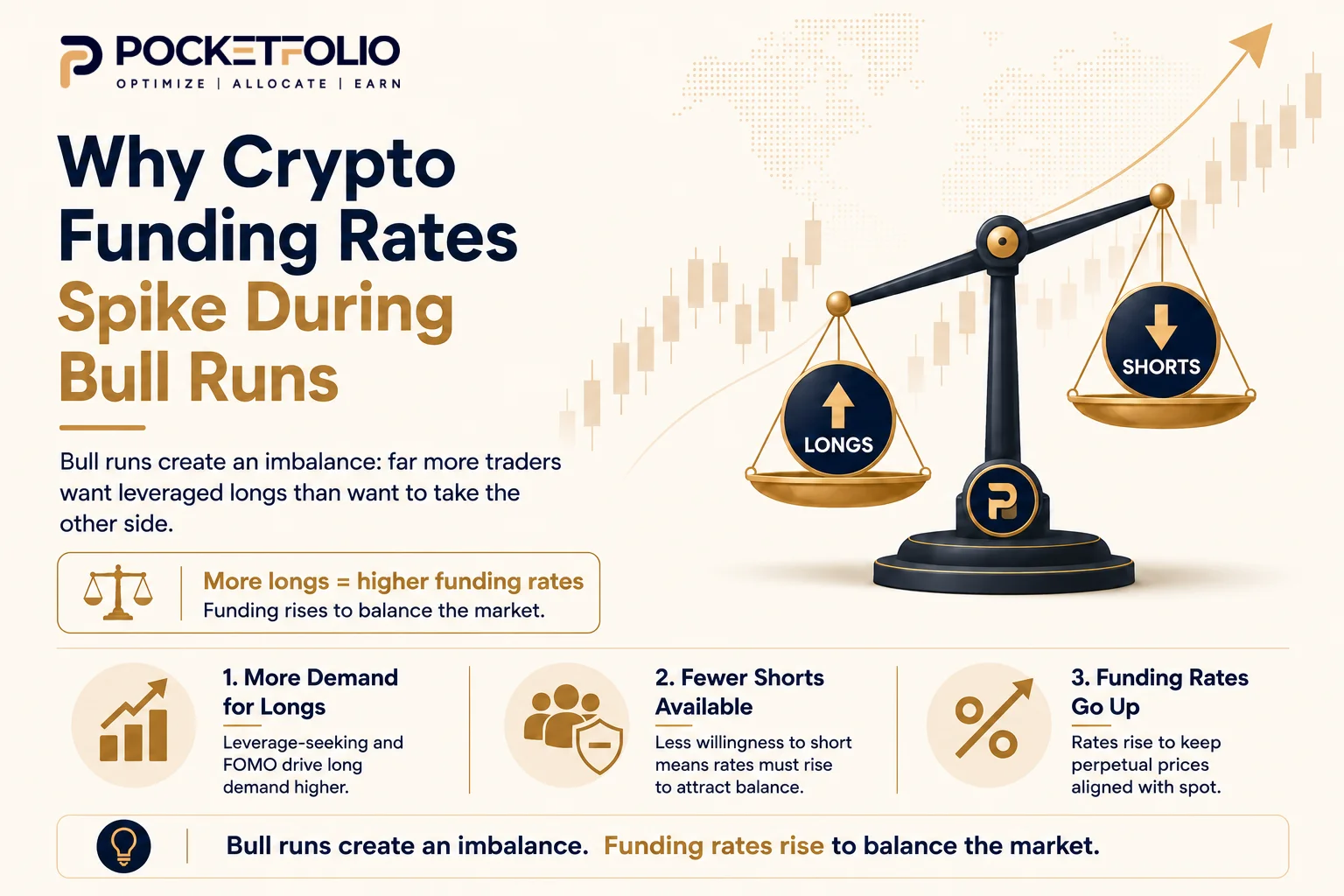 POCKETFOLIO
OPTIMIZE | ALLOCATE | EARN

Why Crypto Funding Rates Spike During Bull Runs

Bull runs create an imbalance: far more traders want leveraged longs than want to take the other side.

More longs = higher funding rates
Funding rises to balance the market.

LONGS

SHORTS

1. More Demand for Longs
Leverage-seeking and FOMO drive long demand higher.

2. Fewer Shorts Available
Less willingness to short means rates must rise to attract balance.

3. Funding Rates Go Up
Rates rise to keep perpetual prices aligned with spot.

Bull runs create an imbalance. Funding rates rise to balance the market.